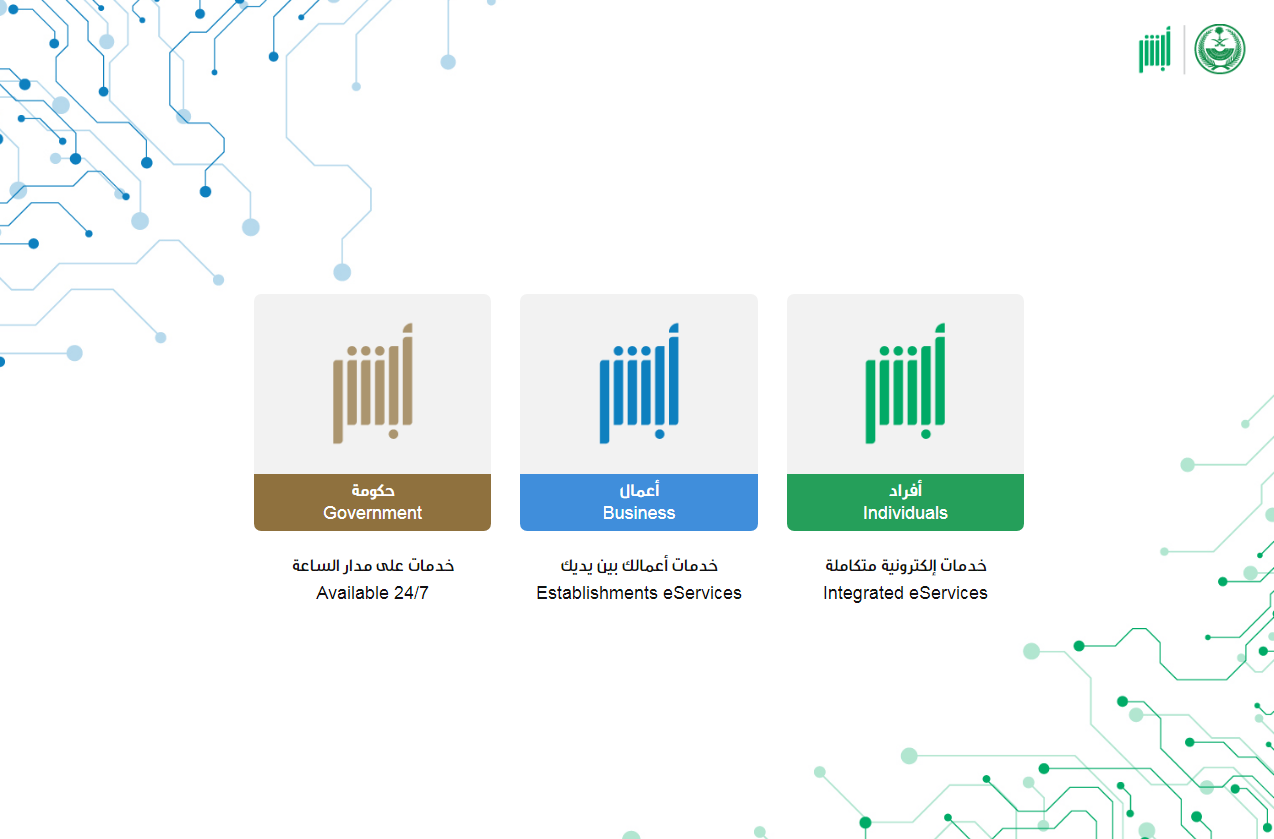 أبشر

أبشر

أفراد
Individuals

خدمات إلكترونية متكاملة
Integrated eServices

أبشر

أعمال
Business

خدمات أعمالك بين يديك
Establishments eServices

أبشر

حكومة
Government

خدمات على مدار الساعة
Available 24/7